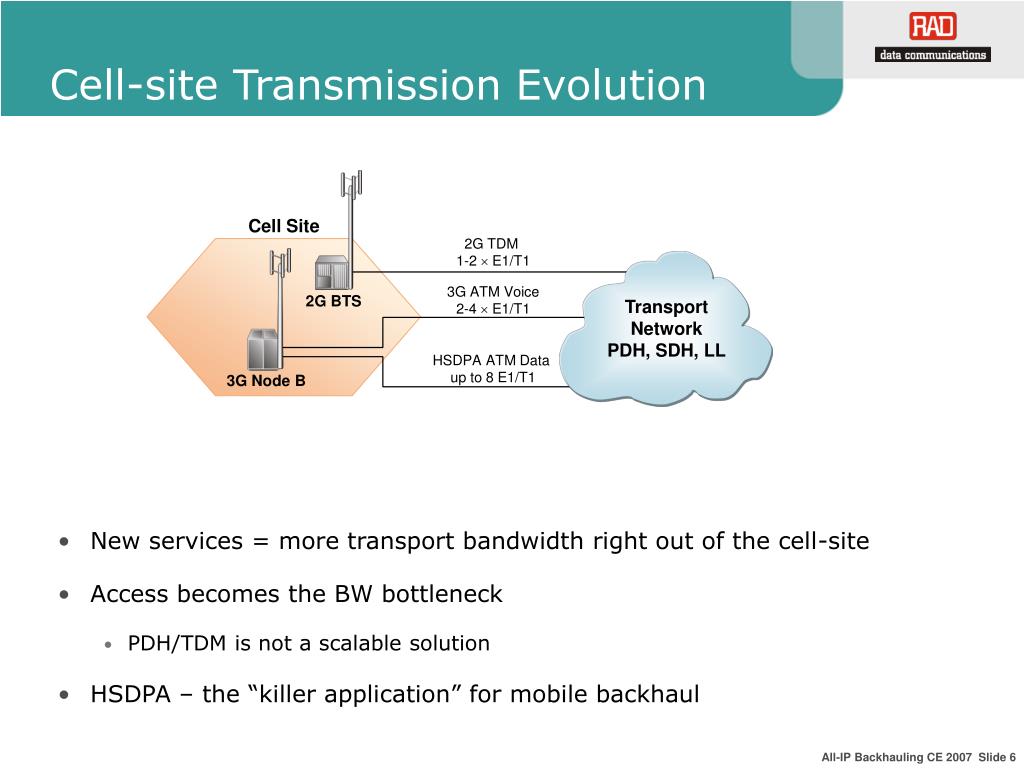 RAD
data communications

Cell-site Transmission Evolution

Cell Site

2G BTS

3G Node B

2G TDM
1-2 × E1/T1

3G ATM Voice
2-4 × E1/T1

HSDPA ATM Data
up to 8 E1/T1

Transport Network PDH, SDH, LL

• New services = more transport bandwidth right out of the cell-site

• Access becomes the BW bottleneck

• PDH/TDM is not a scalable solution

• HSDPA – the “killer application” for mobile backhaul

All-IP Backhauling CE 2007 Slide 6